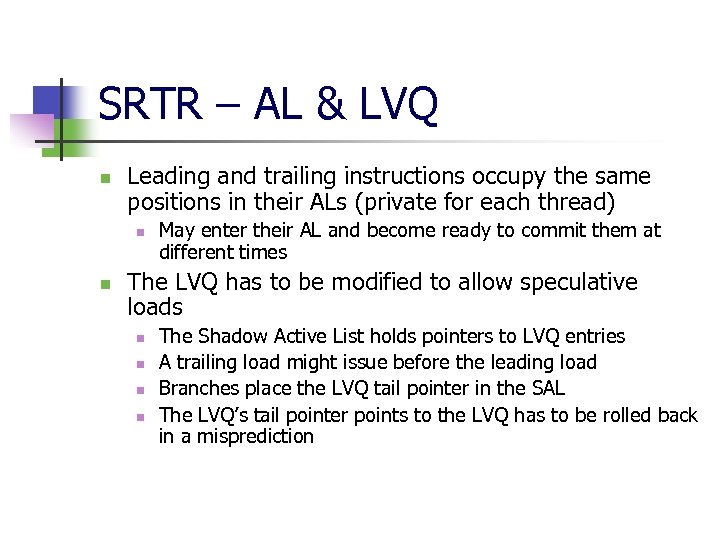 SRTR – AL & LVQ

Leading and trailing instructions occupy the same positions in their ALs (private for each thread)

May enter their AL and become ready to commit them at different times

The LVQ has to be modified to allow speculative loads

The Shadow Active List holds pointers to LVQ entries

A trailing load might issue before the leading load

Branches place the LVQ tail pointer in the SAL

The LVQ's tail pointer points to the LVQ has to be rolled back in a misprediction